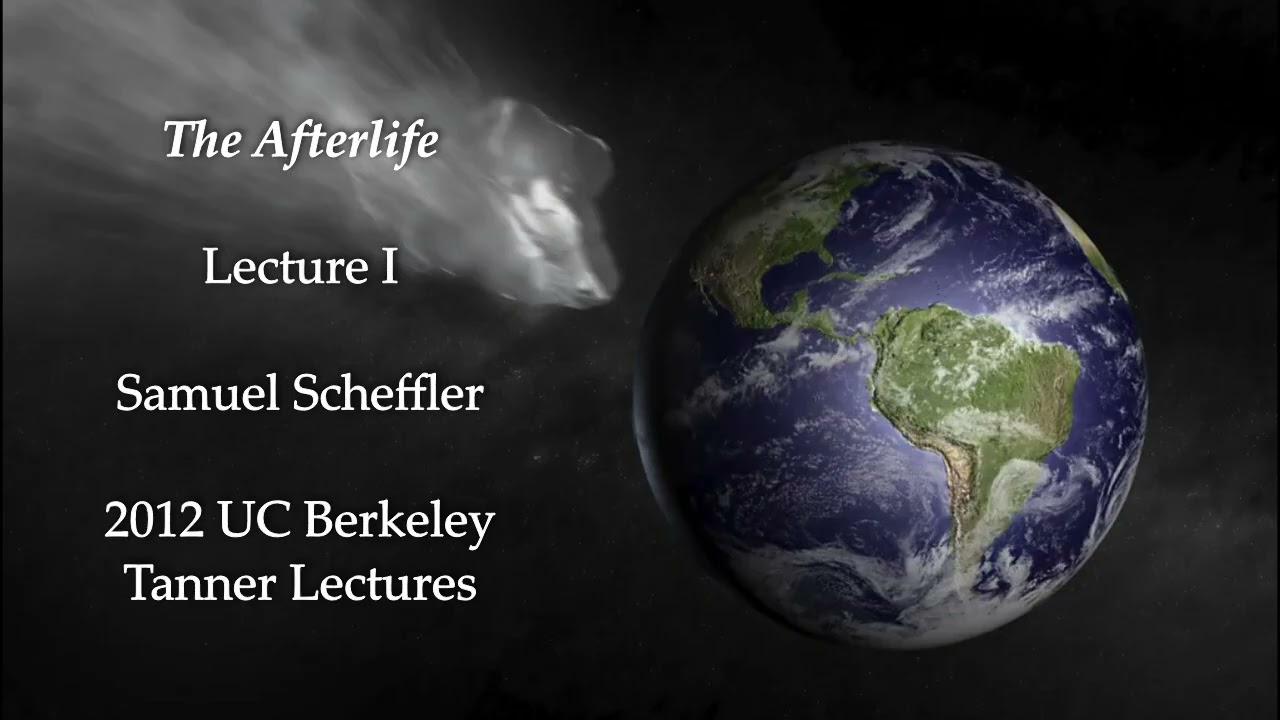 The Afterlife

Lecture I

Samuel Scheffler

2012 UC Berkeley Tanner Lectures